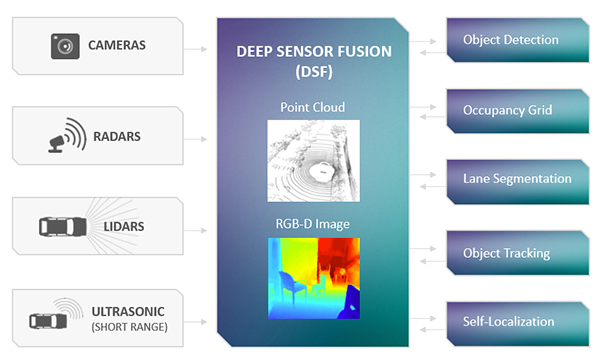 CAMERAS

RADARS

LIDARS

ULTRASONIC
(SHORT RANGE)

DEEP SENSOR FUSION
(DSF)

Point Cloud

RGB-D Image

Object Detection

Occupancy Grid

Lane Segmentation

Object Tracking

Self-Localization